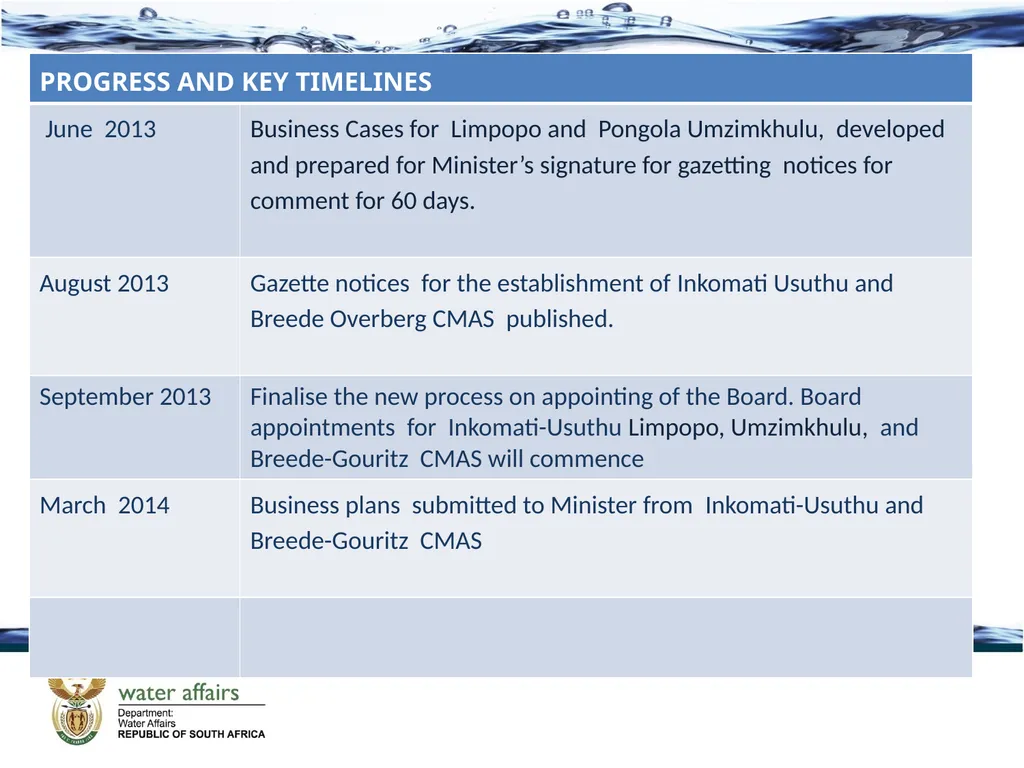 | PROGRESS AND KEY TIMELINES | |
|---|---|
| June 2013 | Business Cases for Limpopo and Pongola Umzimkhulu, developed and prepared for Minister's signature for gazetting notices for comment for 60 days. |
| August 2013 | Gazette notices for the establishment of Inkomati Usuthu and Breede Overberg CMAS published. |
| September 2013 | Finalise the new process on appointing of the Board. Board appointments for Inkomati-Usuthu Limpopo, Umzimkhulu, and Breede-Gouritz CMAS will commence |
| March 2014 | Business plans submitted to Minister from Inkomati-Usuthu and Breede-Gouritz CMAS |
| | |

water affairs
Department:
Water Affairs
REPUBLIC OF SOUTH AFRICA